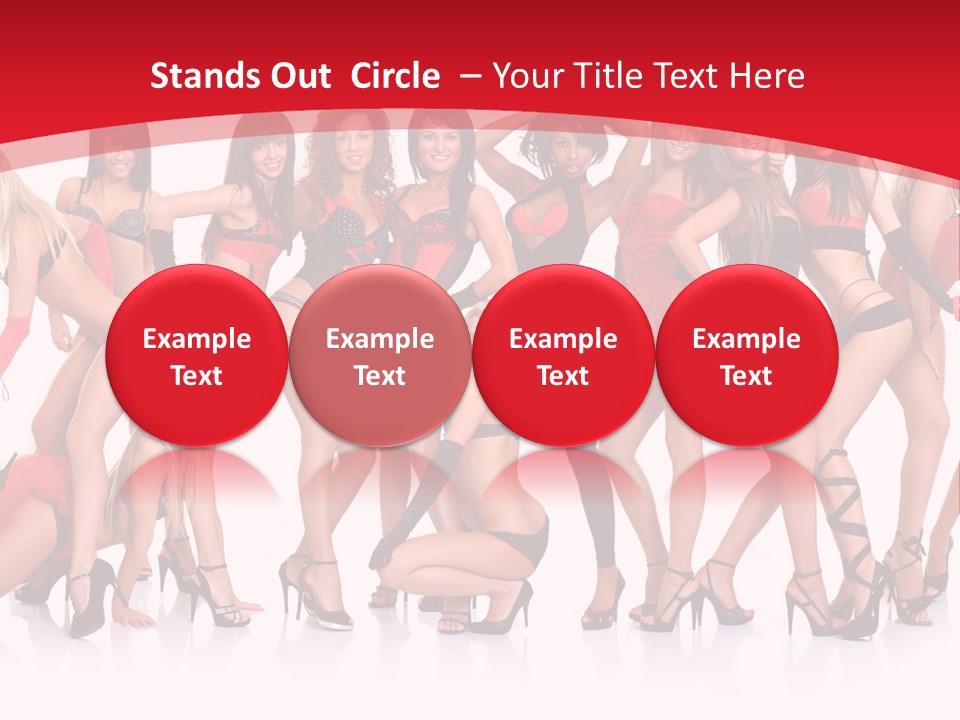 Stands Out Circle – Your Title Text Here

Example Text

Example Text

Example Text

Example Text